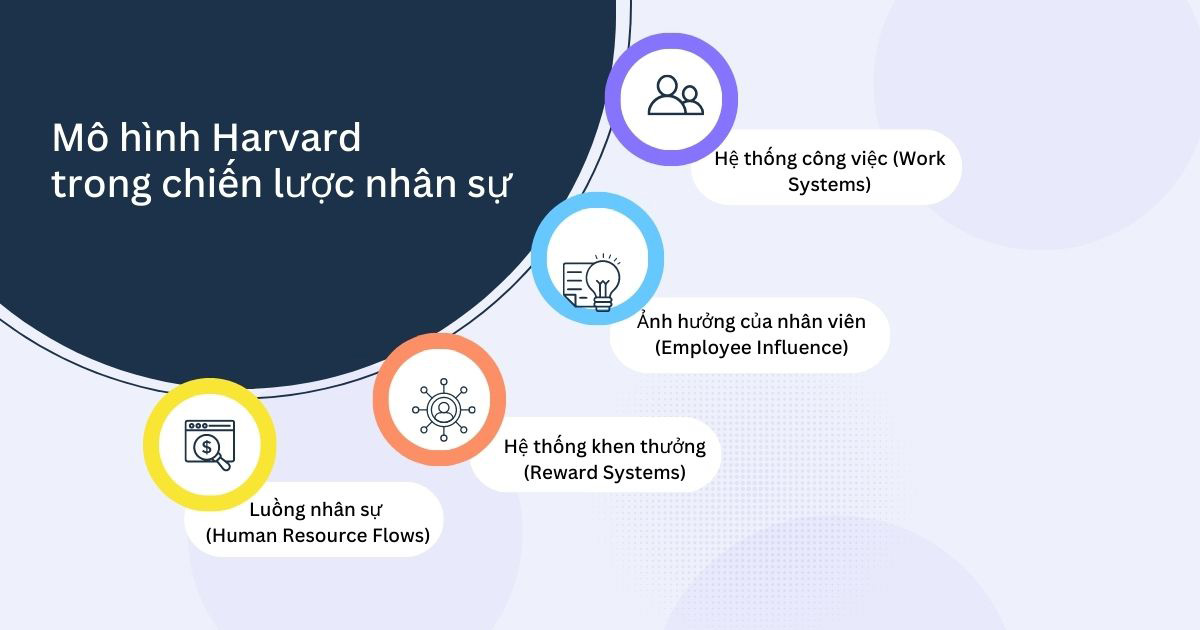 Mô hình Harvard trong chiến lược nhân sự

Hệ thống công việc (Work Systems)

Ảnh hưởng của nhân viên (Employee Influence)

Hệ thống khen thưởng (Reward Systems)

Luồng nhân sự (Human Resource Flows)